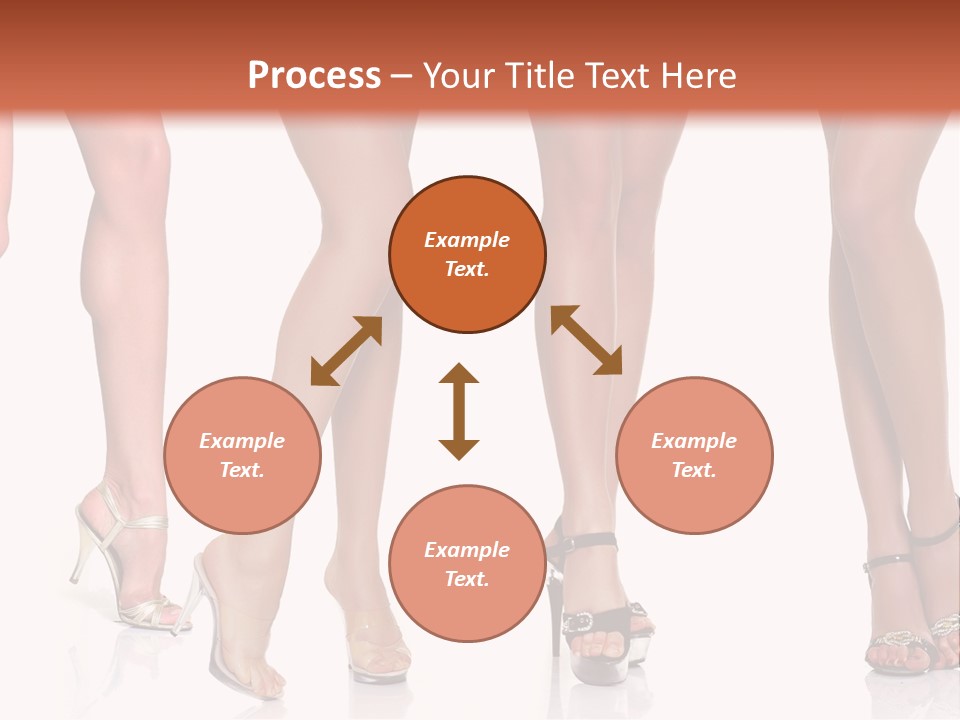 Process – Your Title Text Here

Example Text.

Example Text.

Example Text.

Example Text.